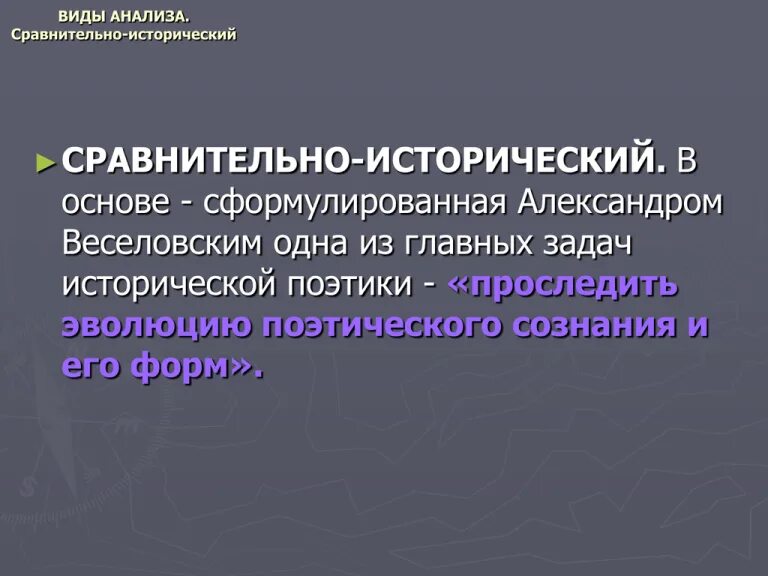 ВИДЫ АНАЛИЗА.
Сравнительно-исторический

► СРАВНИТЕЛЬНО-ИСТОРИЧЕСКИЙ. В основе - сформулированная Александром Веселовским одна из главных задач исторической поэтики - «проследить эволюцию поэтического сознания и его форм».